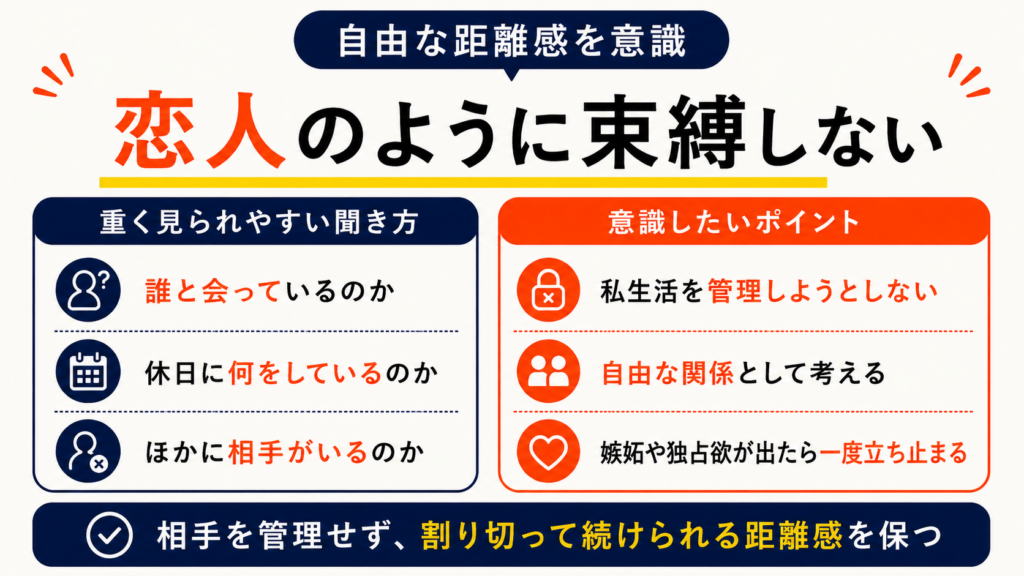 自由な距離感を意識

恋人のように束縛しない

重く見られやすい聞き方

誰と会っているのか

休日に何をしているのか

ほかに相手がいるのか

意識したいポイント

私生活を管理しようとしない

自由な関係として考える

嫉妬や独占欲が出たら一度立ち止まる

相手を管理せず、割り切って続けられる距離感を保つ